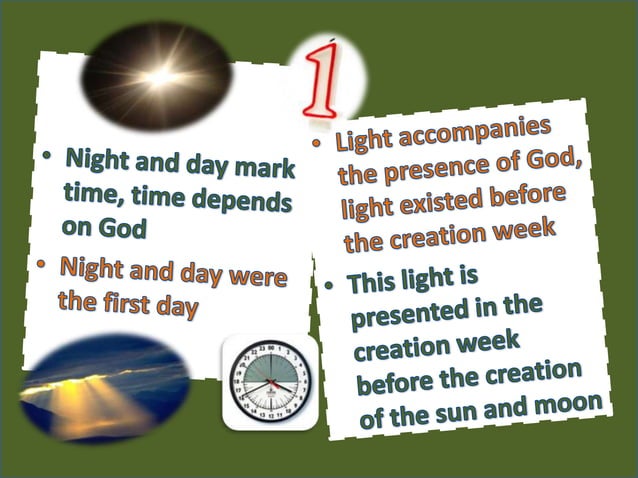 1

• Night and day mark time, time depends on God

• Night and day were the first day

• Light accompanies the presence of God, light existed before the creation week

• This light is presented in the creation week before the creation of the sun and moon